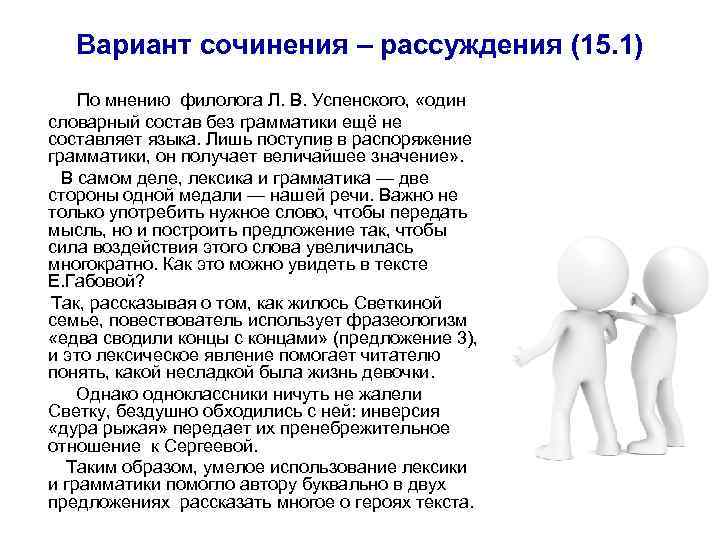 Вариант сочинения – рассуждения (15.1)

По мнению филолога Л. В. Успенского, «один словарный состав без грамматики ещё не составляет языка. Лишь поступив в распоряжение грамматики, он получает величайшее значение».

В самом деле, лексика и грамматика — две стороны одной медали — нашей речи. Важно не только употребить нужное слово, чтобы передать мысль, но и построить предложение так, чтобы сила воздействия этого слова увеличилась многократно. Как это можно увидеть в тексте Е.Габовой?

Так, рассказывая о том, как жилось Светкиной семье, повествователь использует фразеологизм «едва сводили концы с концами» (предложение 3), и это лексическое явление помогает читателю понять, какой несладкой была жизнь девочки.

Однако одноклассники ничуть не жалели Светку, бездушно обходились с ней: инверсия «дура рыжая» передает их пренебрежительное отношение к Сергеевой.

Таким образом, умелое использование лексики и грамматики помогло автору буквально в двух предложениях рассказать многое о героях текста.